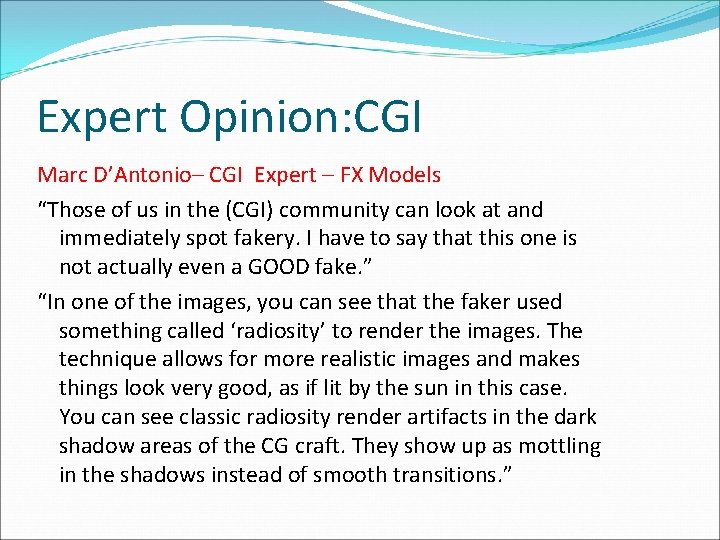 Expert Opinion:CGI

Marc D’Antonio– CGI Expert – FX Models

“Those of us in the (CGI) community can look at and immediately spot fakery. I have to say that this one is not actually even a GOOD fake.”

“In one of the images, you can see that the faker used something called ‘radiosity’ to render the images. The technique allows for more realistic images and makes things look very good, as if lit by the sun in this case. You can see classic radiosity render artifacts in the dark shadow areas of the CG craft. They show up as mottling in the shadows instead of smooth transitions.”